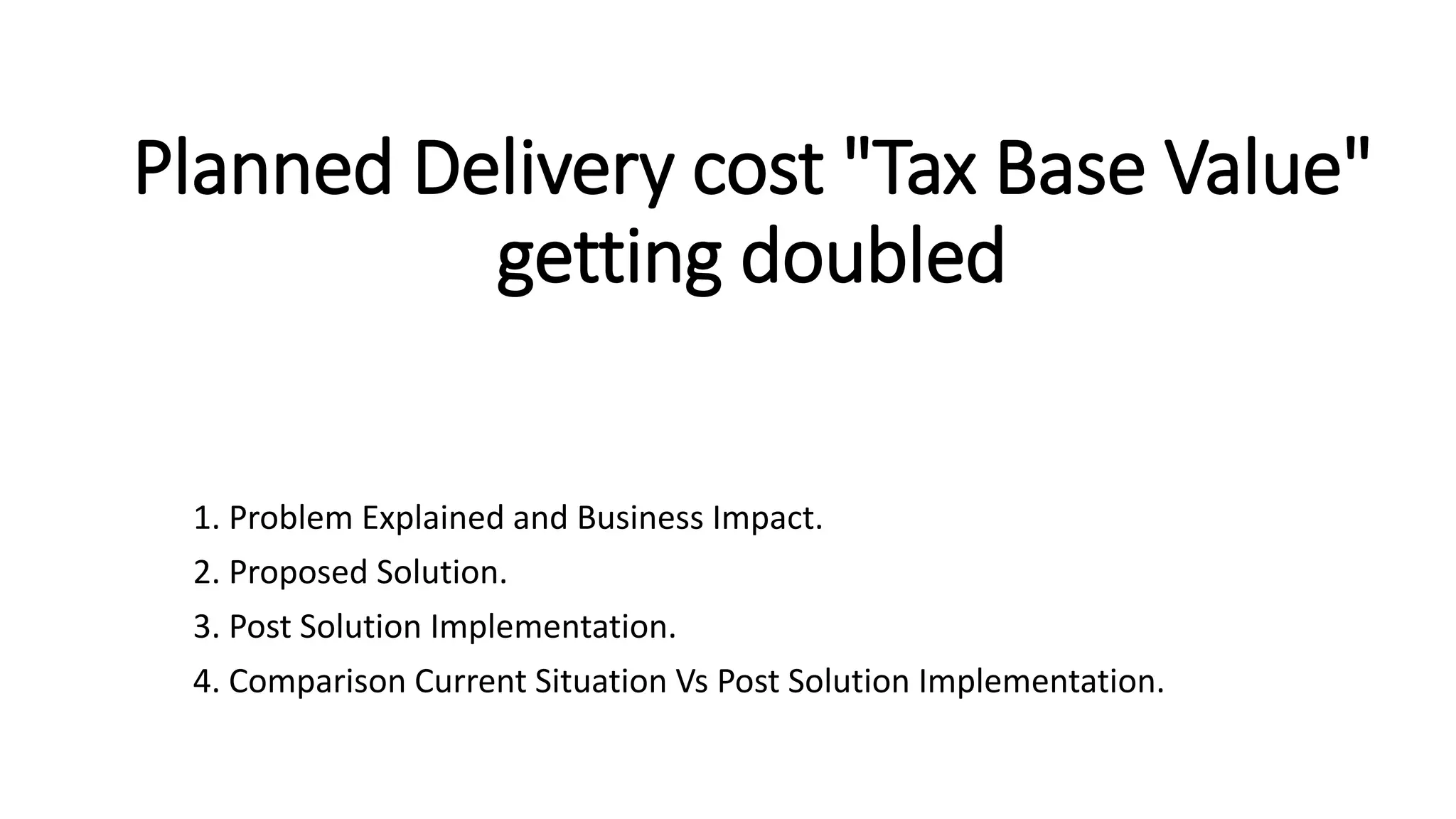 Planned Delivery cost "Tax Base Value" getting doubled

1. Problem Explained and Business Impact.
2. Proposed Solution.
3. Post Solution Implementation.
4. Comparison Current Situation Vs Post Solution Implementation.